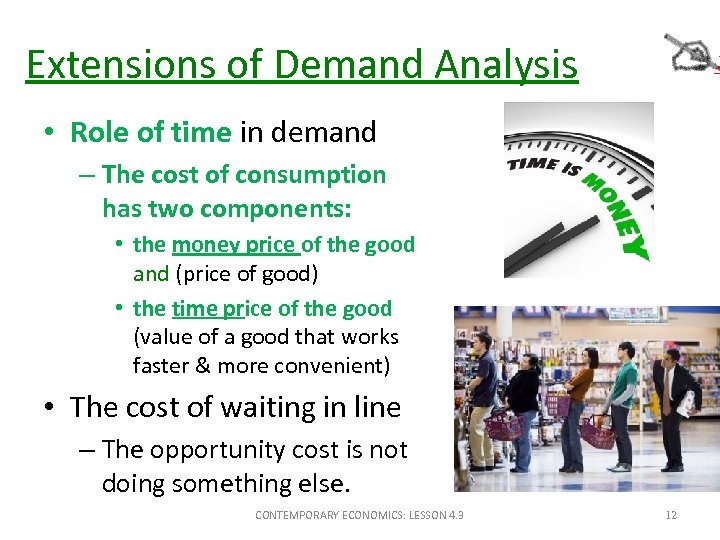 Extensions of Demand Analysis

• Role of time in demand
– The cost of consumption has two components:
• the money price of the good and (price of good)
• the time price of the good (value of a good that works faster & more convenient)

• The cost of waiting in line
– The opportunity cost is not doing something else.

TIME IS MONEY

CONTEMPORARY ECONOMICS: LESSON 4.3

12